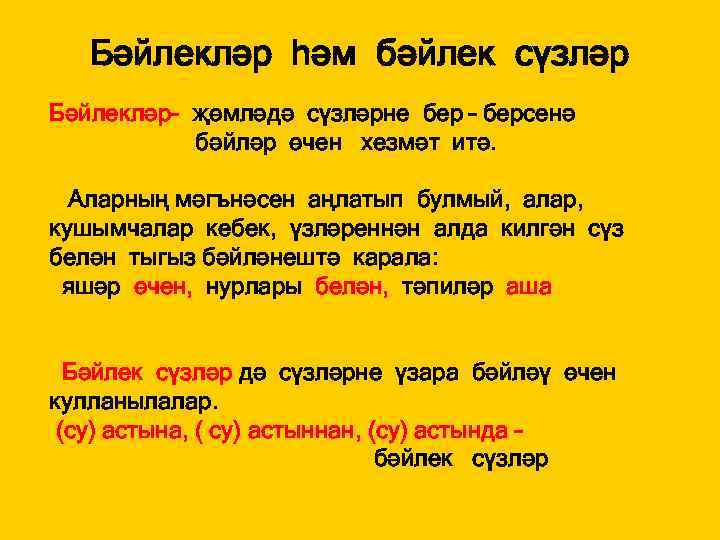 Бәйлекләр һәм бәйлек сүзләр

Бәйлекләр- җөмләдә сүзләрне бер – берсенә бәйләр өчен хезмәт итә.

Аларның мәгънәсен аңлатып булмый, алар, кушымчалар кебек, үзләреннән алда килгән сүз белән тыгыз бәйләнештә карала:
яшәр өчен, нурлары белән, тәпиләр аша

Бәйлек сүзләр дә сүзләрне үзара бәйләү өчен кулланылалар.
(су) астына, ( су) астыннан, (су) астында – бәйлек сүзләр